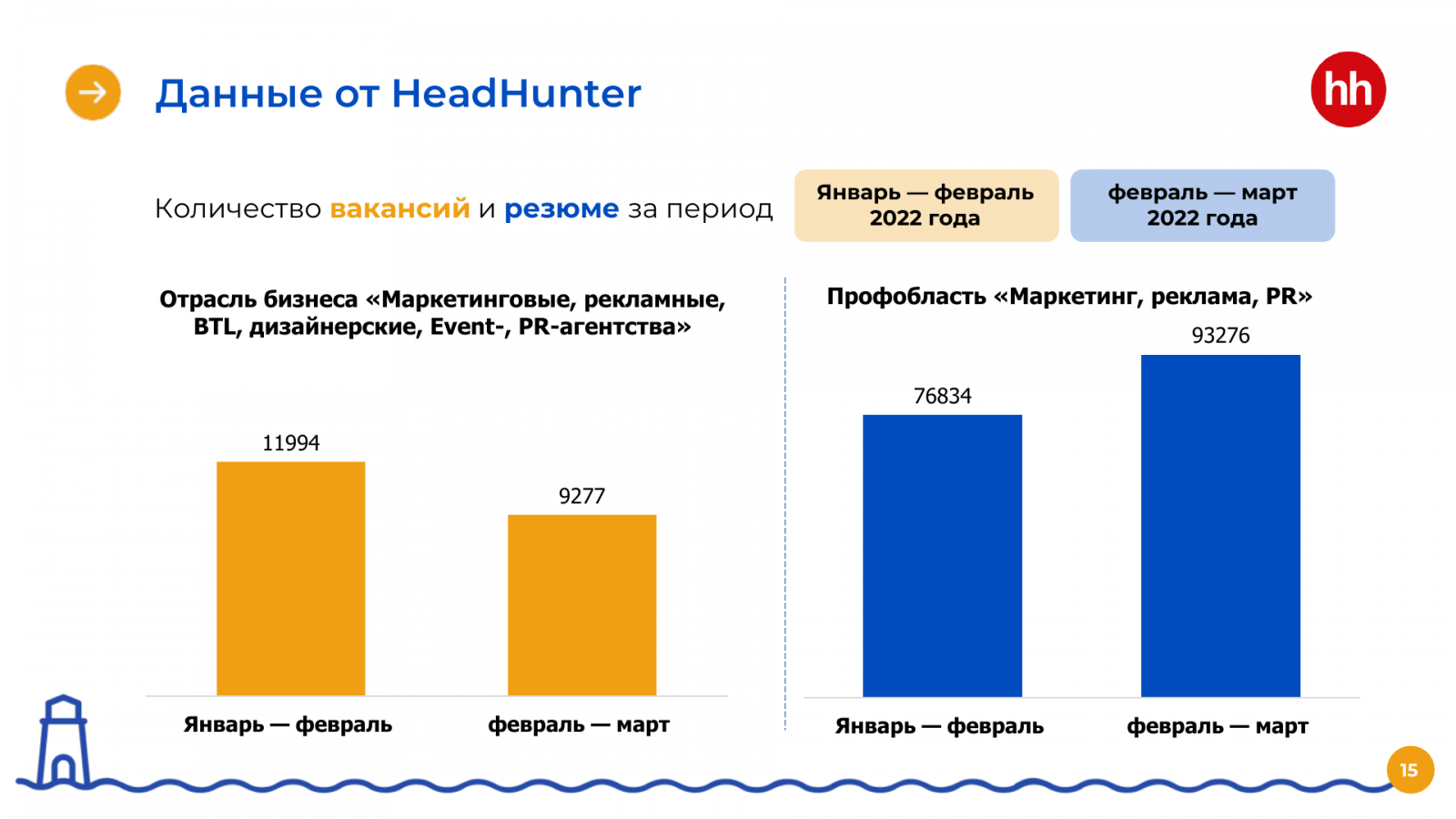 Данные от HeadHunter

hh

Количество вакансий и резюме за период

Январь — февраль 2022 года

февраль — март 2022 года

Отрасль бизнеса «Маркетинговые, рекламные, BTL, дизайнерские, Event-, PR-агентства»

11994

9277

Январь — февраль

февраль — март

Профобласть «Маркетинг, реклама, PR»

76834

93276

Январь — февраль

февраль — март

15